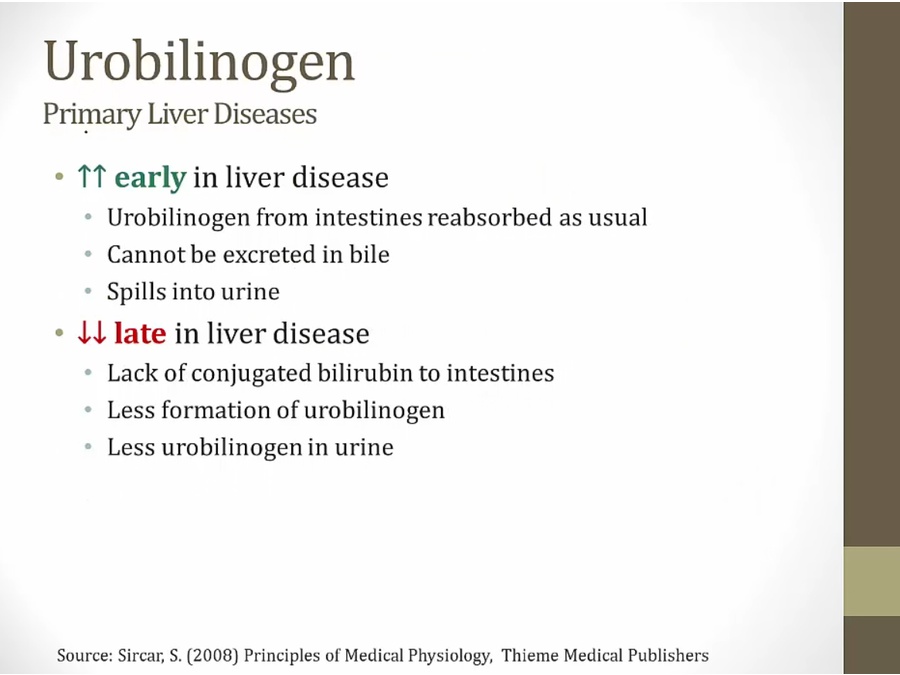 Urobilinogen
Primary Liver Diseases

• ↑↑ early in liver disease
 • Urobilinogen from intestines reabsorbed as usual
 • Cannot be excreted in bile
 • Spills into urine
• ↓↓ late in liver disease
 • Lack of conjugated bilirubin to intestines
 • Less formation of urobilinogen
 • Less urobilinogen in urine

Source: Sircar, S. (2008) Principles of Medical Physiology, Thieme Medical Publishers